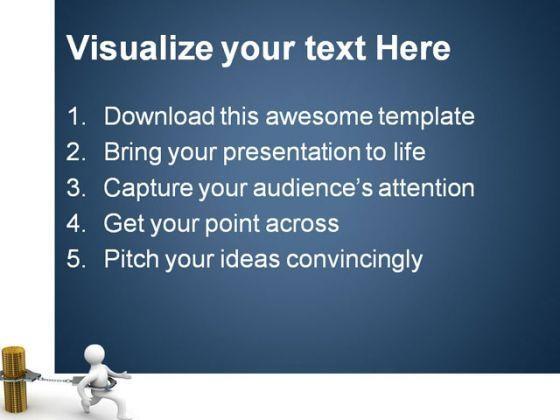 Visualize your text Here

1. Download this awesome template
2. Bring your presentation to life
3. Capture your audience's attention
4. Get your point across
5. Pitch your ideas convincingly